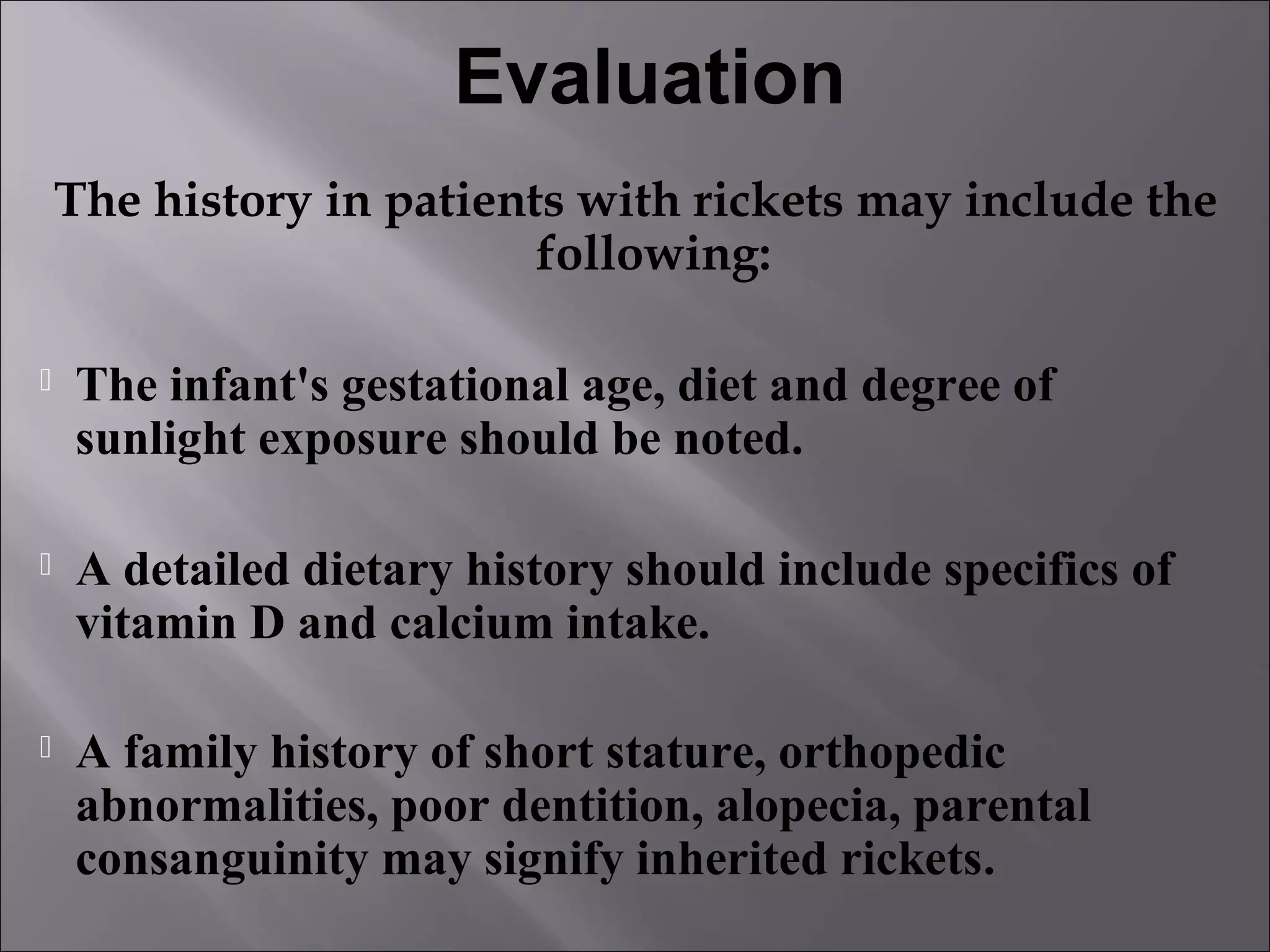 Evaluation

The history in patients with rickets may include the following:

The infant's gestational age, diet and degree of sunlight exposure should be noted.

A detailed dietary history should include specifics of vitamin D and calcium intake.

A family history of short stature, orthopedic abnormalities, poor dentition, alopecia, parental consanguinity may signify inherited rickets.